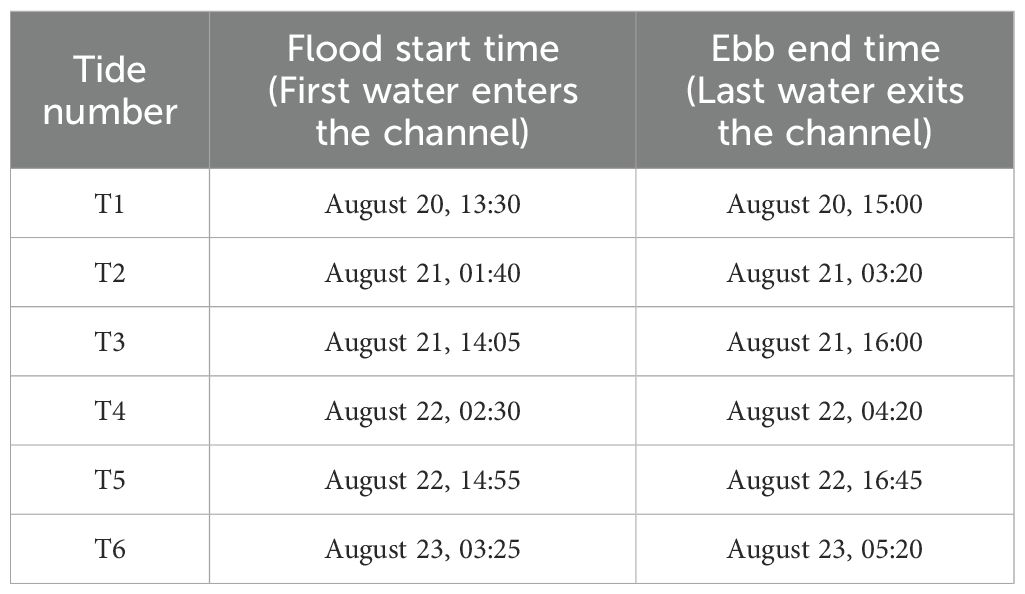 | Tide number | Flood start time (First water enters the channel) | Ebb end time (Last water exits the channel) |
|---|---|---|
| T1 | August 20, 13:30 | August 20, 15:00 |
| T2 | August 21, 01:40 | August 21, 03:20 |
| T3 | August 21, 14:05 | August 21, 16:00 |
| T4 | August 22, 02:30 | August 22, 04:20 |
| T5 | August 22, 14:55 | August 22, 16:45 |
| T6 | August 23, 03:25 | August 23, 05:20 |